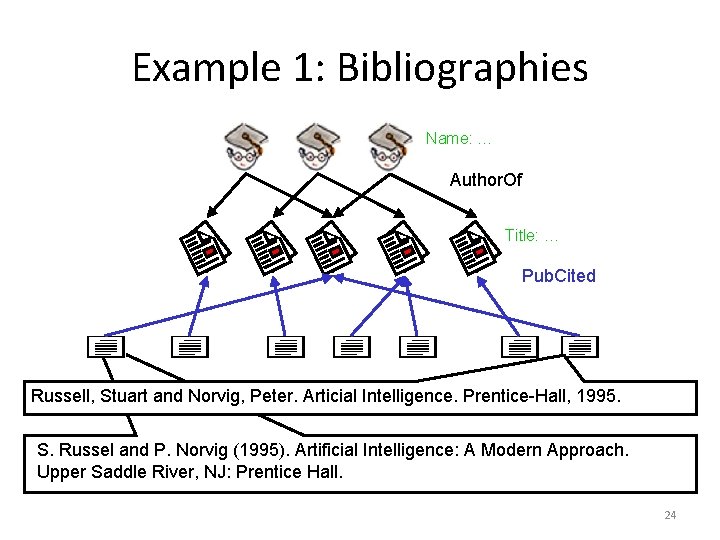 Example 1: Bibliographies

Name: ...

AuthorOf

Title: ...

PubCited

Russell, Stuart and Norvig, Peter. Articial Intelligence. Prentice-Hall, 1995.

S. Russel and P. Norvig (1995). Artificial Intelligence: A Modern Approach. Upper Saddle River, NJ: Prentice Hall.

24